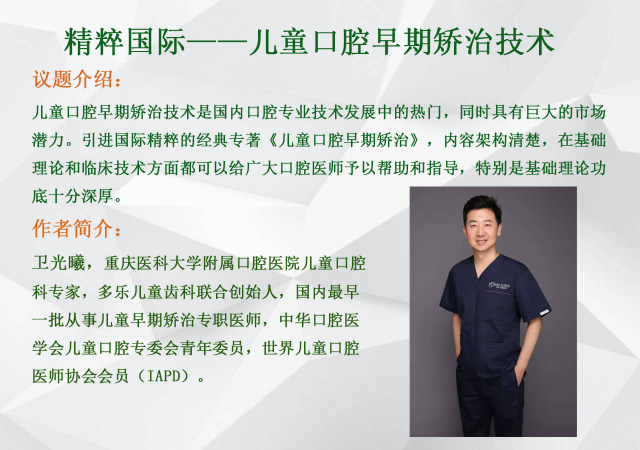 精粹国际——儿童口腔早期矫治技术

议题介绍：

儿童口腔早期矫治技术是国内口腔专业技术发展中的热门，同时具有巨大的市场潜力。引进国际精粹的经典专著《儿童口腔早期矫治》，内容架构清楚，在基础理论和临床技术方面都可以给广大口腔医师予以帮助和指导，特别是基础理论功底十分深厚。

作者简介：

卫光曦，重庆医科大学附属口腔医院儿童口腔科专家，多乐儿童齿科联合创始人，国内最早一批从事儿童早期矫治专职医师，中华口腔医学会儿童口腔专委会青年委员，世界儿童口腔医师协会会员（IAPD）。